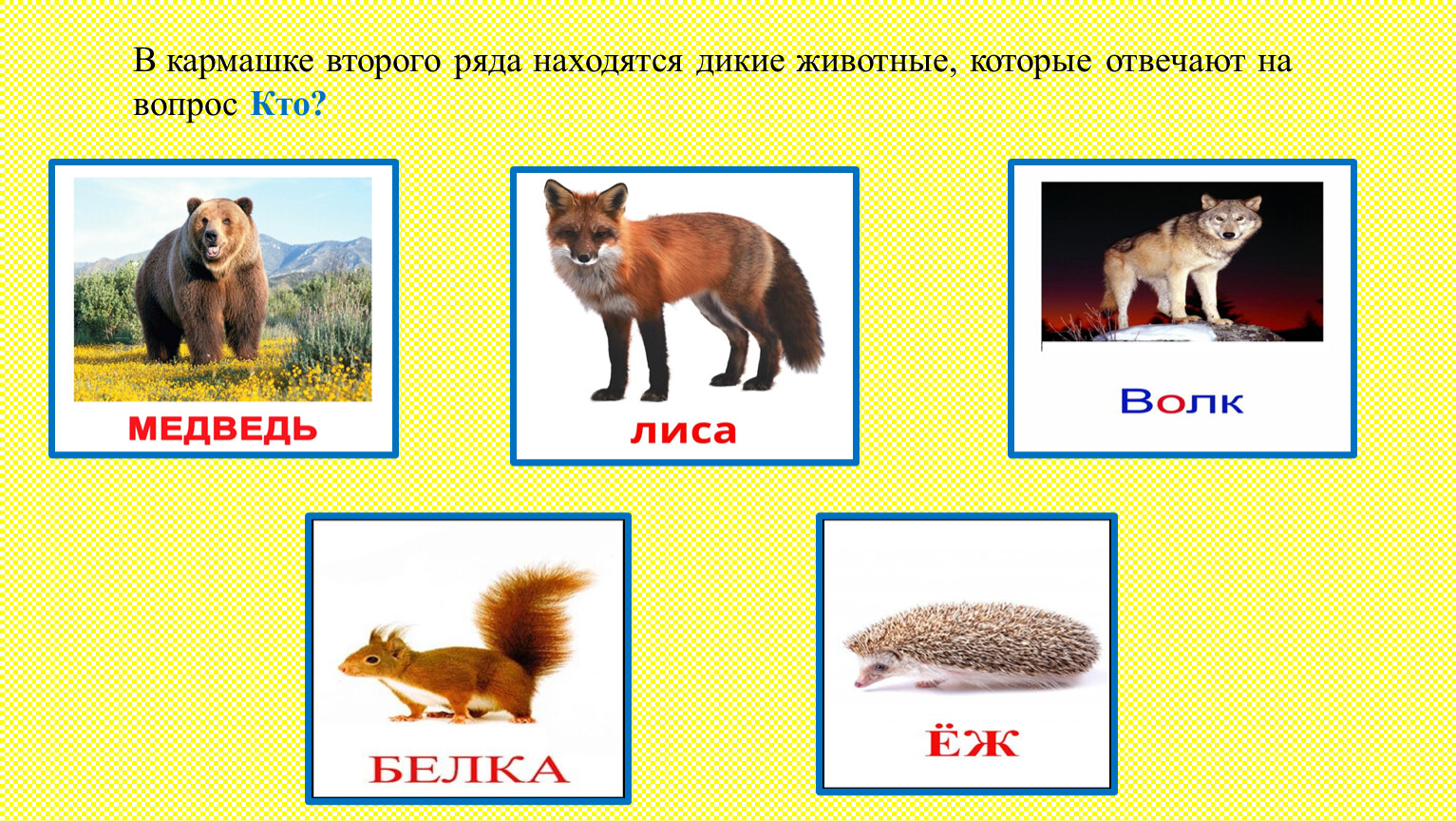 В кармашке второго ряда находятся дикие животные, которые отвечают на вопрос Кто?

МЕДВЕДЬ

лиса

Волк

БЕЛКА

ЁЖ